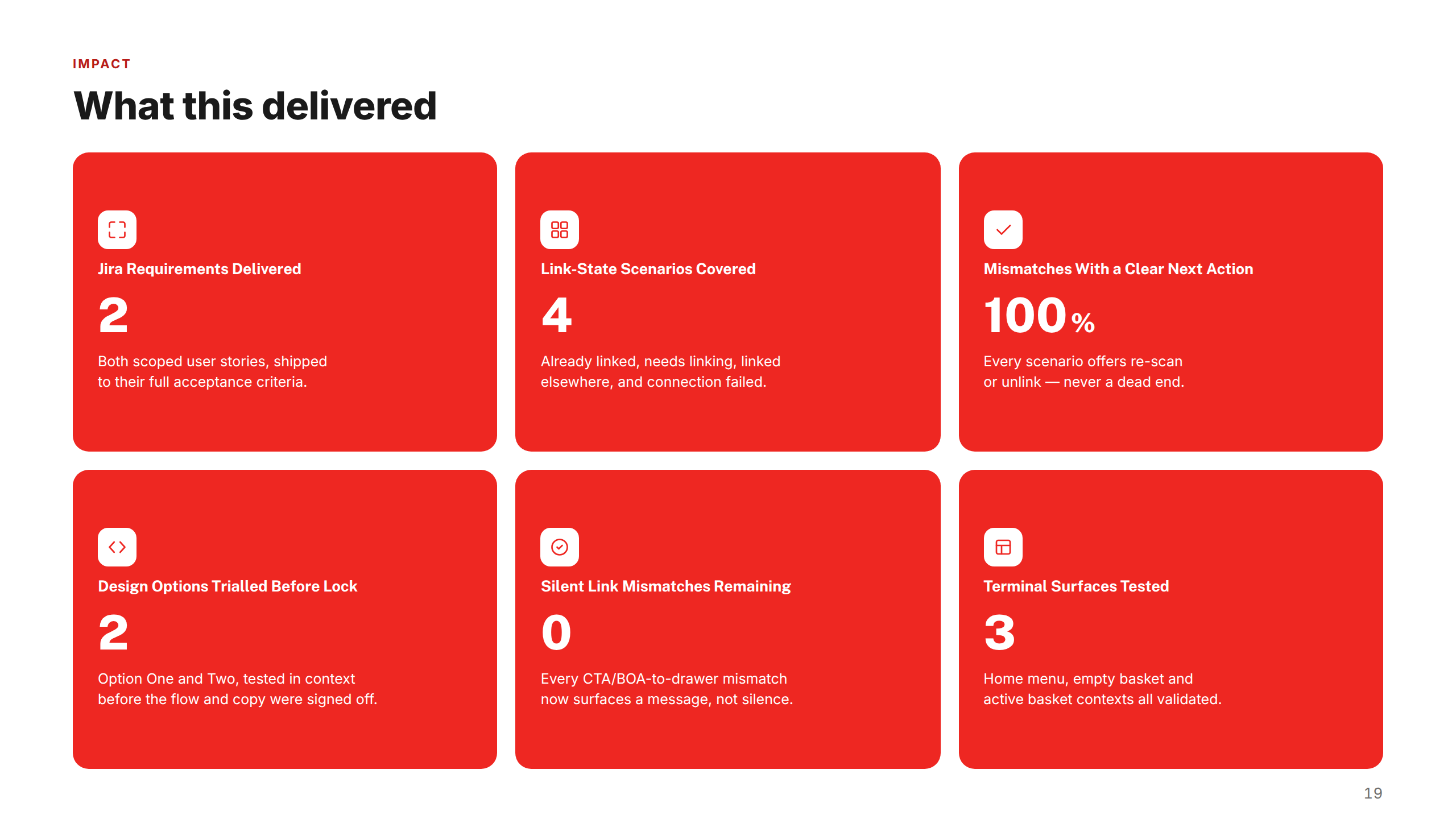 IMPACT

What this delivered

Jira Requirements Delivered

2

Both scoped user stories, shipped to their full acceptance criteria.

Link-State Scenarios Covered

4

Already linked, needs linking, linked elsewhere, and connection failed.

Mismatches With a Clear Next Action

100%

Every scenario offers re-scan or unlink — never a dead end.

Design Options Trialled Before Lock

2

Option One and Two, tested in context before the flow and copy were signed off.

Silent Link Mismatches Remaining

0

Every CTA/BOA-to-drawer mismatch now surfaces a message, not silence.

Terminal Surfaces Tested

3

Home menu, empty basket and active basket contexts all validated.

19